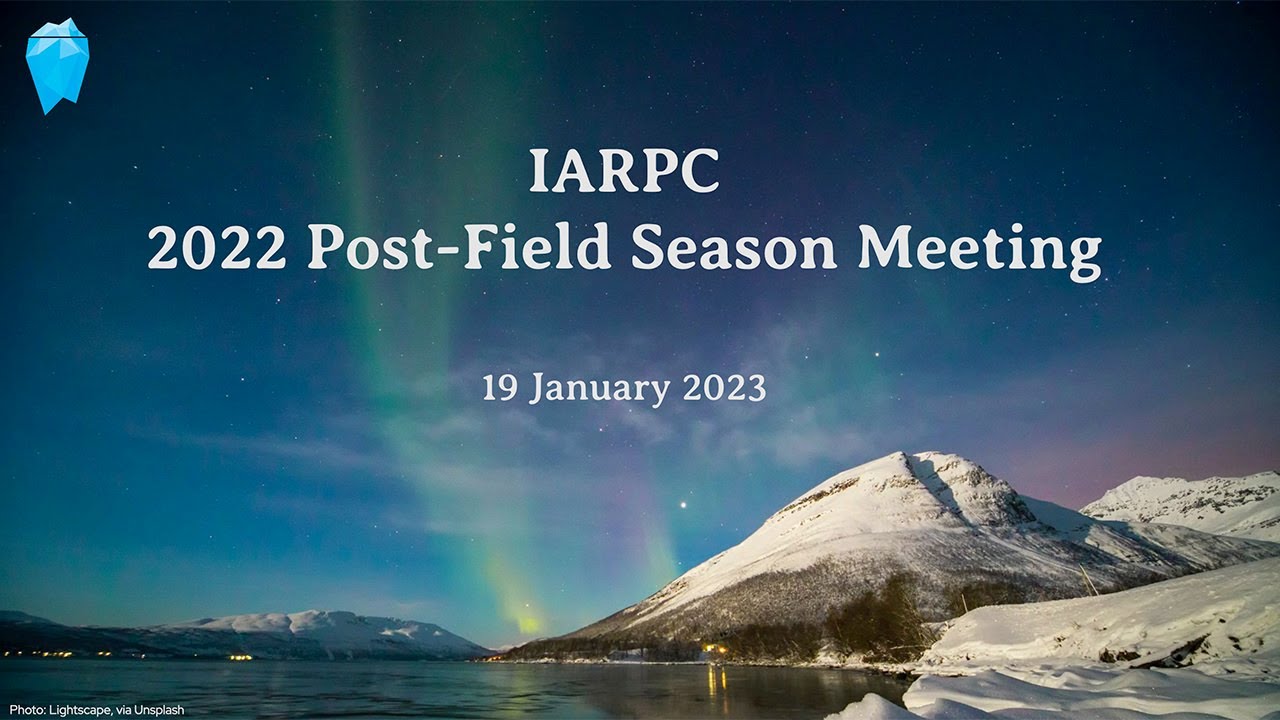 IARPC
2022 Post-Field Season Meeting

19 January 2023

Photo: Lightscape, via Unsplash